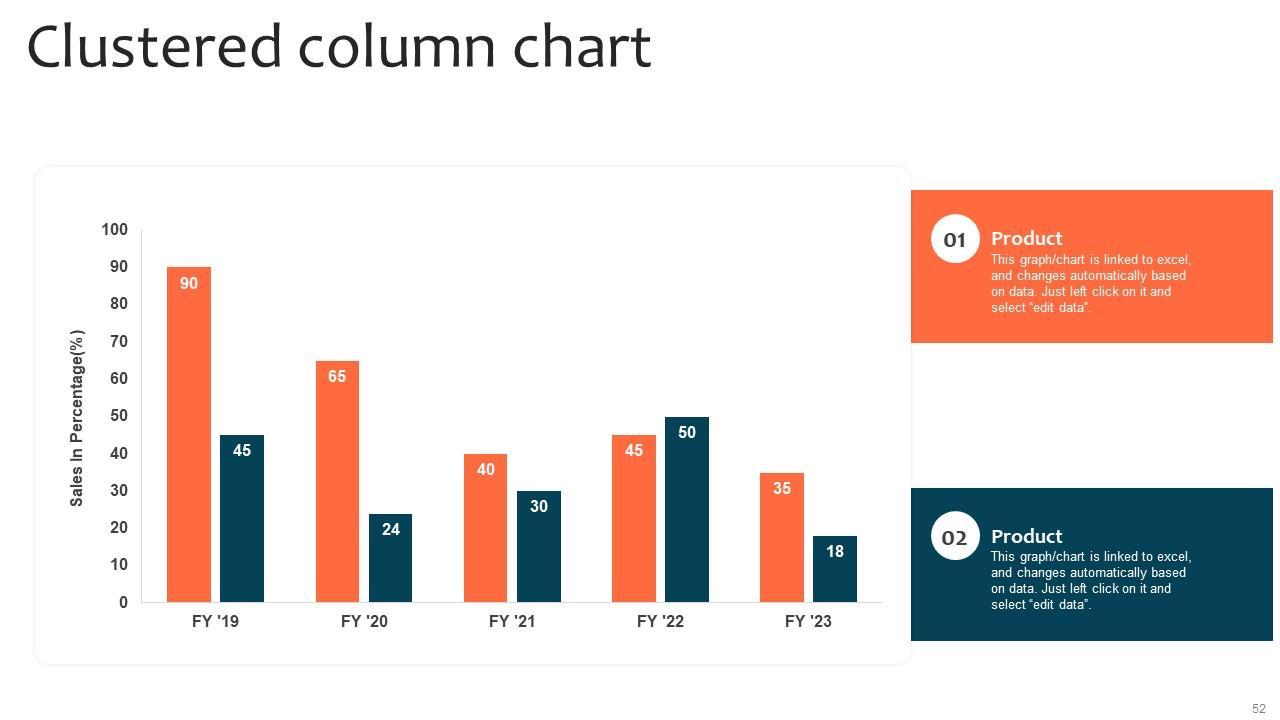 Clustered column chart

Sales In Percentage(%)

100
90
80
70
60
50
40
30
20
10
0

90
45
65
24
40
30
45
50
35
18

FY '19
FY '20
FY '21
FY '22
FY '23

01
Product
This graph/chart is linked to excel, and changes automatically based on data. Just left click on it and select "edit data".

02
Product
This graph/chart is linked to excel, and changes automatically based on data. Just left click on it and select "edit data".

52